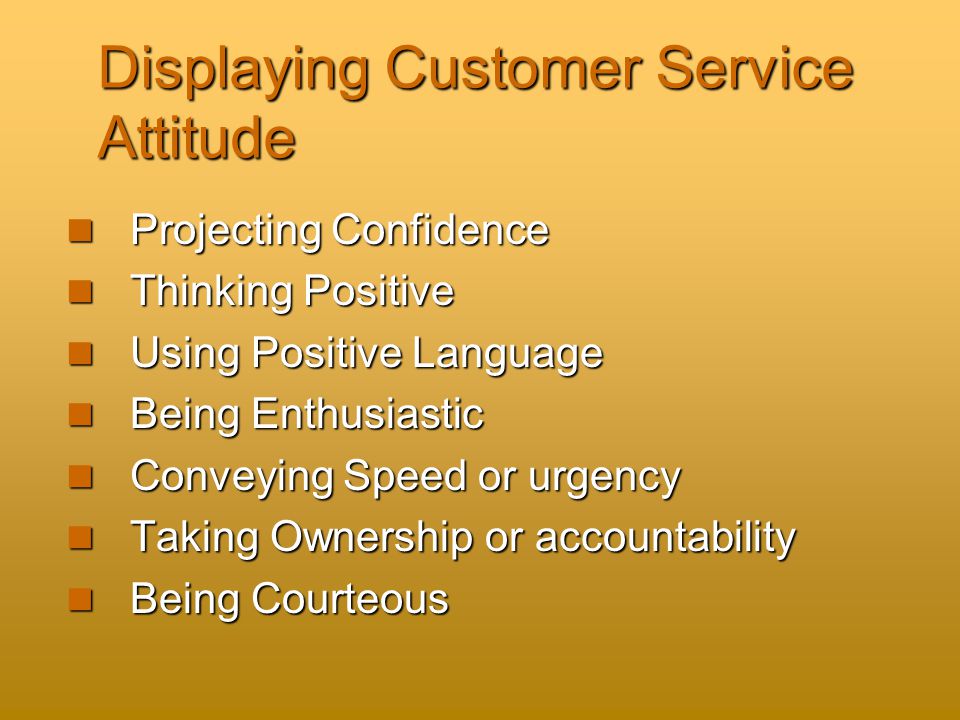 Displaying Customer Service Attitude

- Projecting Confidence
- Thinking Positive
- Using Positive Language
- Being Enthusiastic
- Conveying Speed or urgency
- Taking Ownership or accountability
- Being Courteous